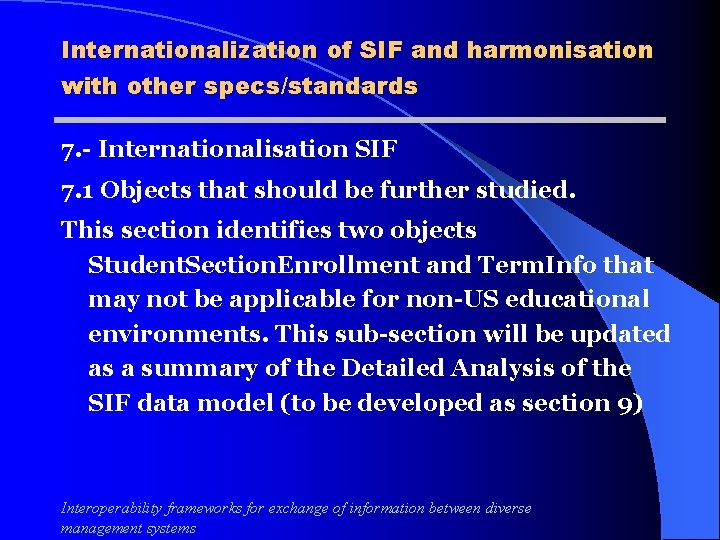 Internationalization of SIF and harmonisation with other specs/standards

7.- Internationalisation SIF

7.1 Objects that should be further studied.

This section identifies two objects StudentSectionEnrollment and TermInfo that may not be applicable for non-US educational environments. This sub-section will be updated as a summary of the Detailed Analysis of the SIF data model (to be developed as section 9)

Interoperability frameworks for exchange of information between diverse management systems